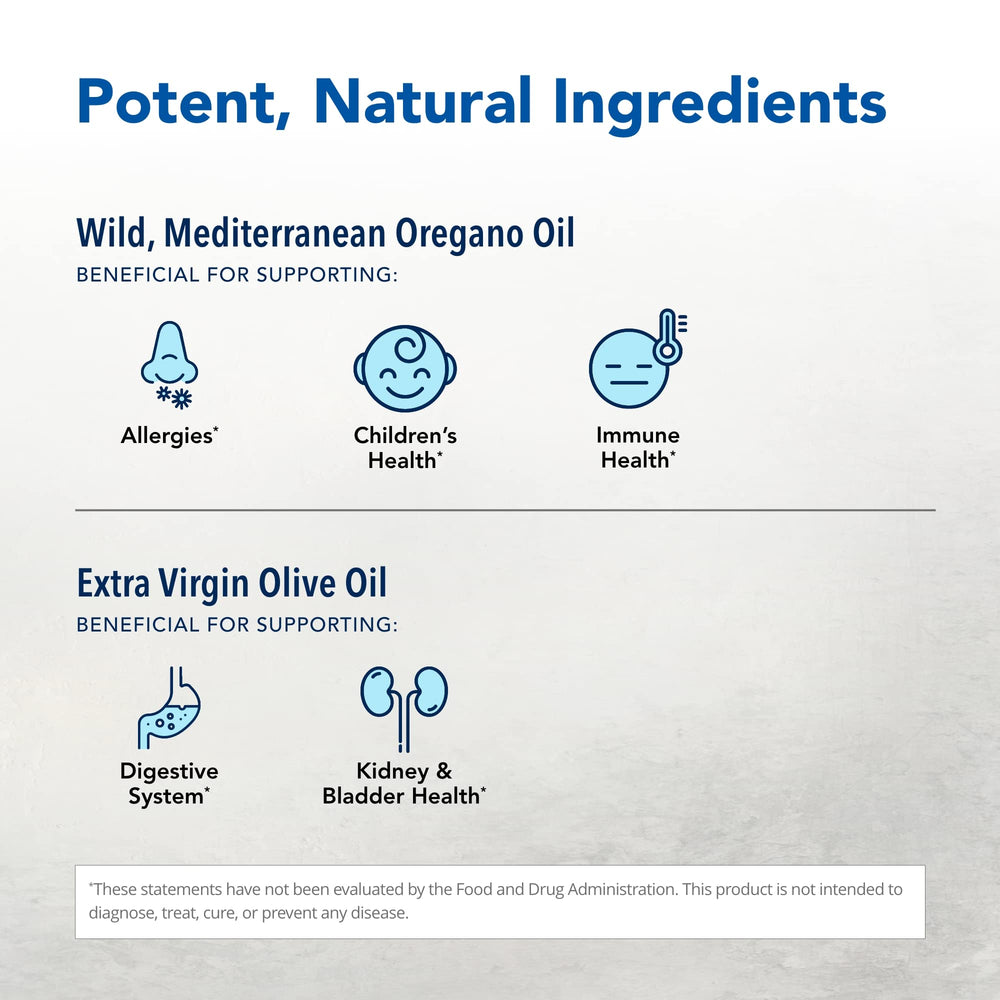 Potent, Natural Ingredients

Wild, Mediterranean Oregano Oil
BENEFICIAL FOR SUPPORTING:

Allergies*

Children's Health*

Immune Health*

Extra Virgin Olive Oil
BENEFICIAL FOR SUPPORTING:

Digestive System*

Kidney & Bladder Health*

*These statements have not been evaluated by the Food and Drug Administration. This product is not intended to diagnose, treat, cure, or prevent any disease.